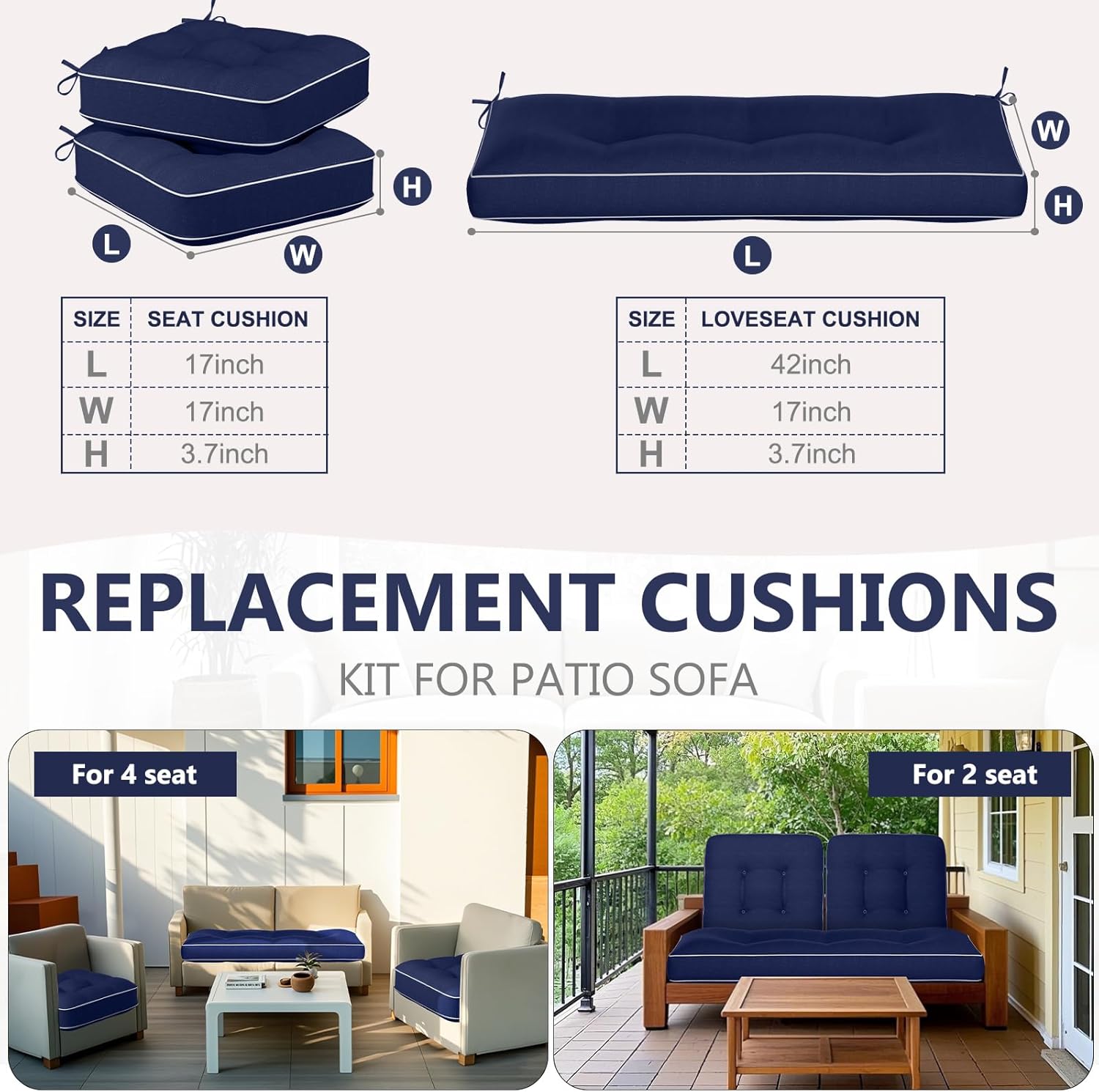 H

L

W

W

H

L

| SIZE | SEAT CUSHION |
|---|---|
| L | 17inch |
| W | 17inch |
| H | 3.7inch |

| SIZE | LOVESEAT CUSHION |
|---|---|
| L | 42inch |
| W | 17inch |
| H | 3.7inch |

REPLACEMENT CUSHIONS

KIT FOR PATIO SOFA

For 4 seat

For 2 seat